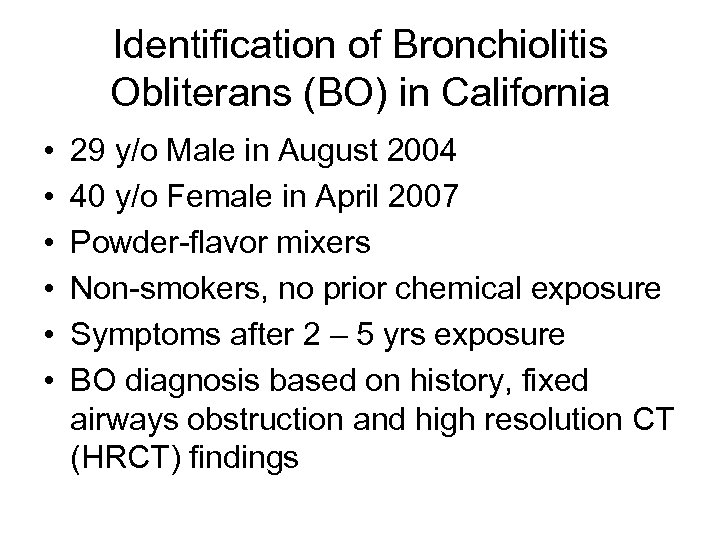 Identification of Bronchiolitis Obliterans (BO) in California

• 29 y/o Male in August 2004
• 40 y/o Female in April 2007
• Powder-flavor mixers
• Non-smokers, no prior chemical exposure
• Symptoms after 2 – 5 yrs exposure
• BO diagnosis based on history, fixed airways obstruction and high resolution CT (HRCT) findings